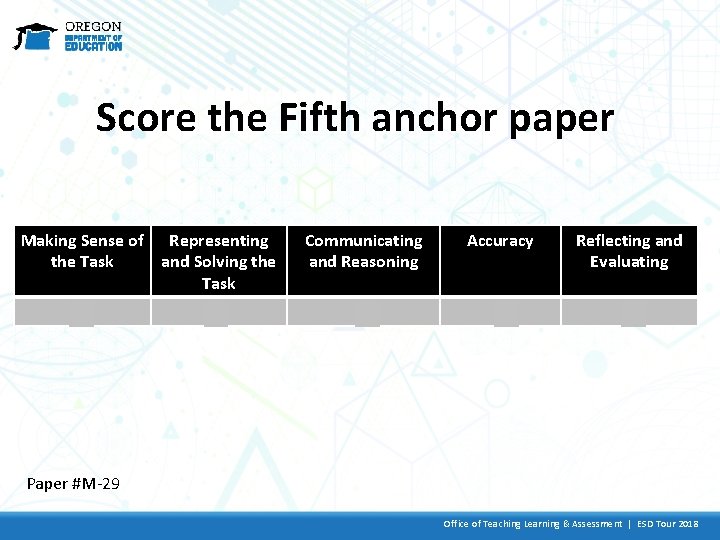 OREGON
DEPARTMENT OF
EDUCATION

Score the Fifth anchor paper

| Making Sense of the Task | Representing and Solving the Task | Communicating and Reasoning | Accuracy | Reflecting and Evaluating |
|---|---|---|---|---|
| | | | | |

Paper #M-29

Office of Teaching Learning & Assessment | ESD Tour 2018